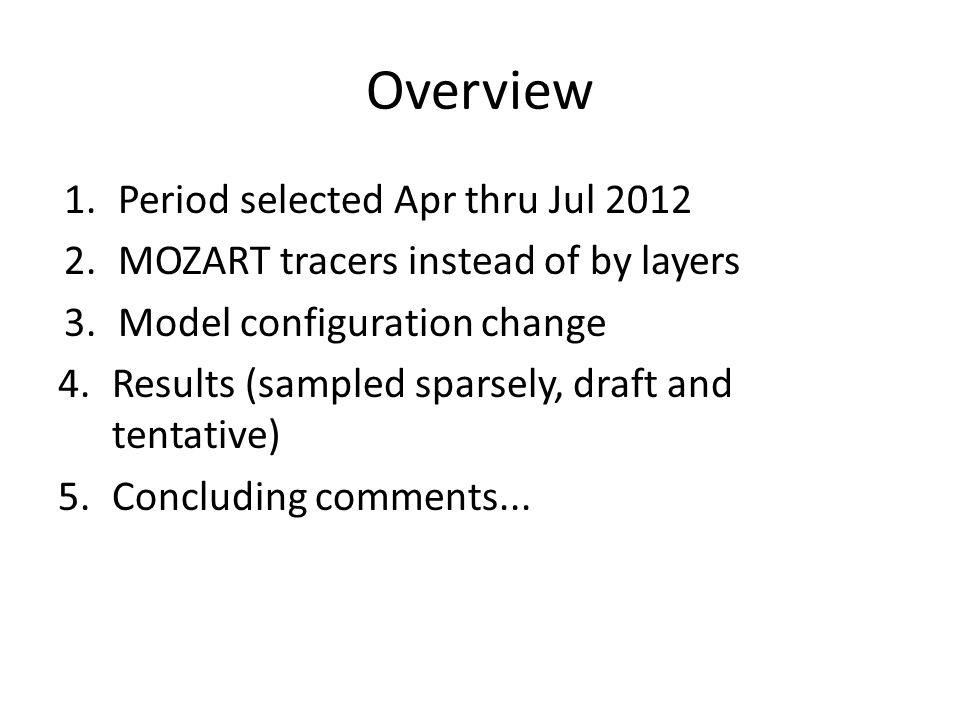 Overview

1. Period selected Apr thru Jul 2012
2. MOZART tracers instead of by layers
3. Model configuration change
4. Results (sampled sparsely, draft and tentative)
5. Concluding comments...